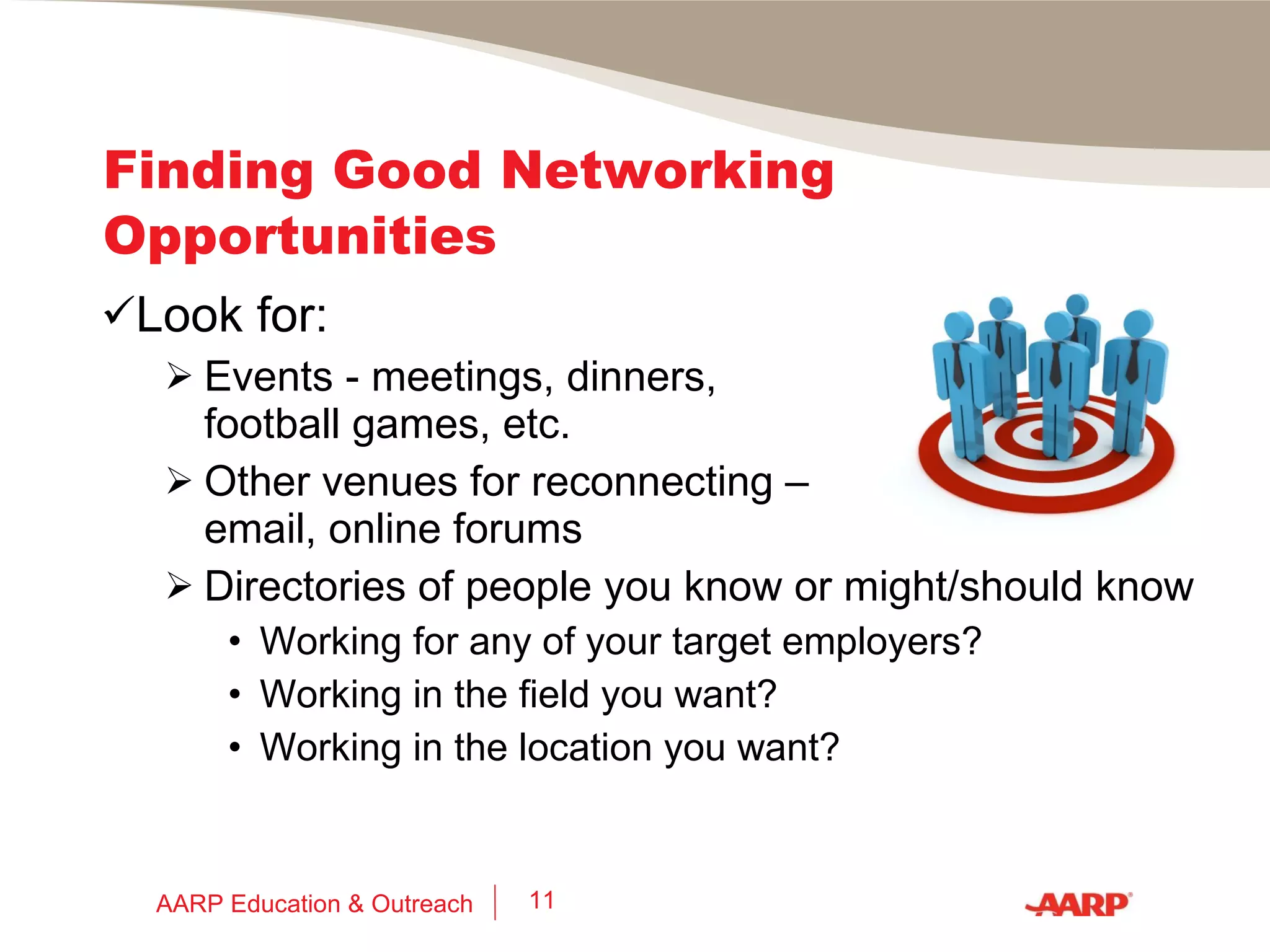 Finding Good Networking Opportunities

✓Look for:

➢ Events - meetings, dinners, football games, etc.

➢ Other venues for reconnecting – email, online forums

➢ Directories of people you know or might/should know

• Working for any of your target employers?

• Working in the field you want?

• Working in the location you want?

AARP Education & Outreach | 11

AARP